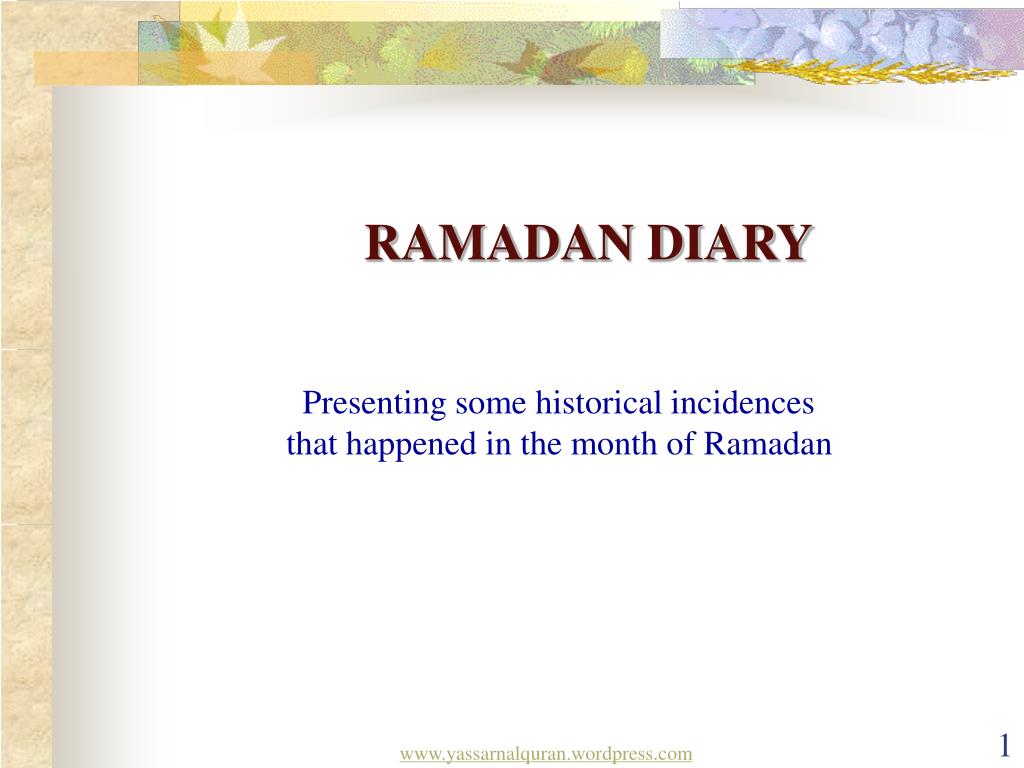 RAMADAN DIARY

Presenting some historical incidences that happened in the month of Ramadan

www.yassarnalquran.wordpress.com

1